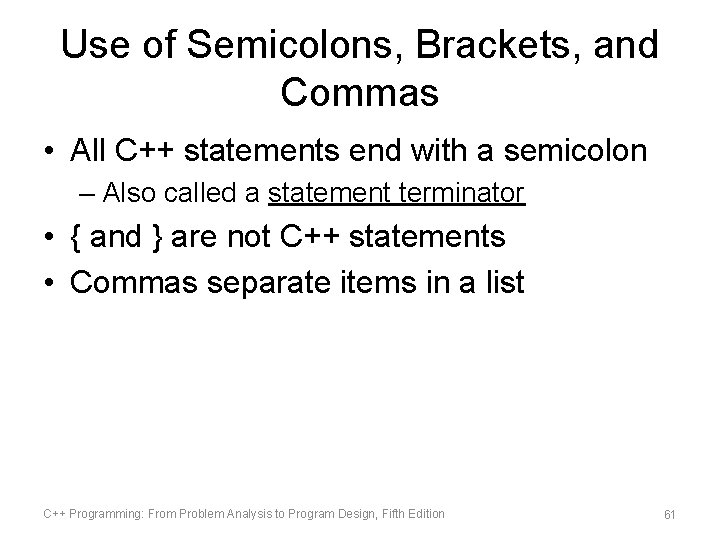 Use of Semicolons, Brackets, and Commas

• All C++ statements end with a semicolon
  – Also called a statement terminator
• { and } are not C++ statements
• Commas separate items in a list

C++ Programming: From Problem Analysis to Program Design, Fifth Edition

61